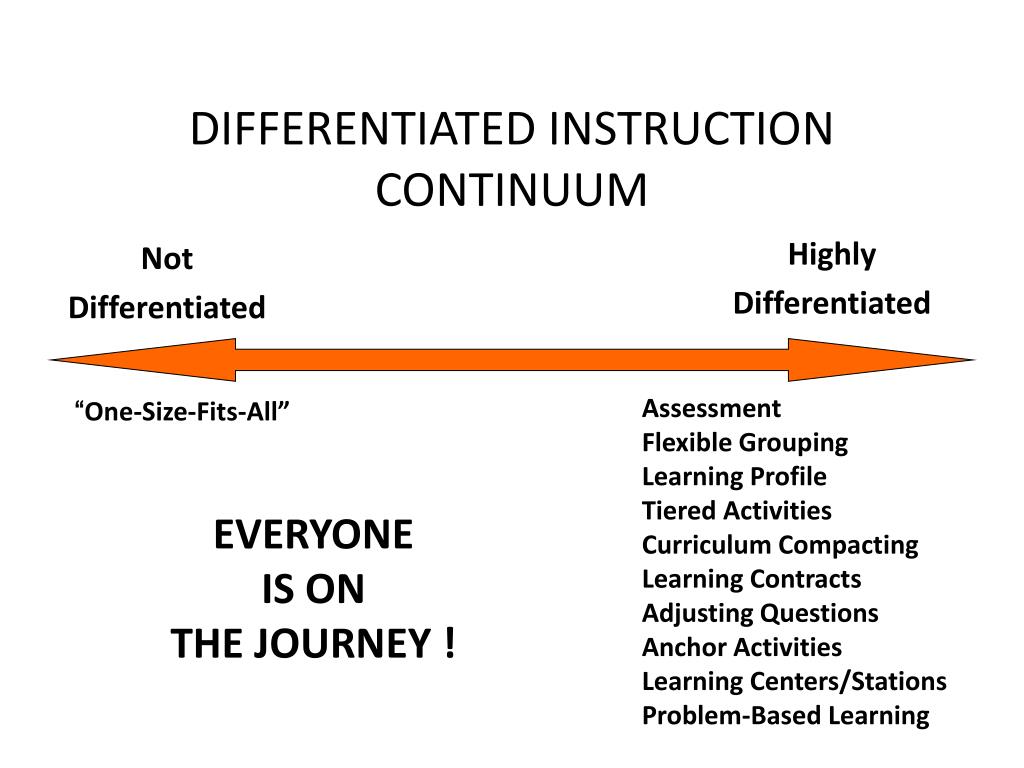 DIFFERENTIATED INSTRUCTION CONTINUUM

Not Differentiated

Highly Differentiated

“One-Size-Fits-All”

EVERYONE
IS ON
THE JOURNEY !

Assessment
Flexible Grouping
Learning Profile
Tiered Activities
Curriculum Compacting
Learning Contracts
Adjusting Questions
Anchor Activities
Learning Centers/Stations
Problem-Based Learning